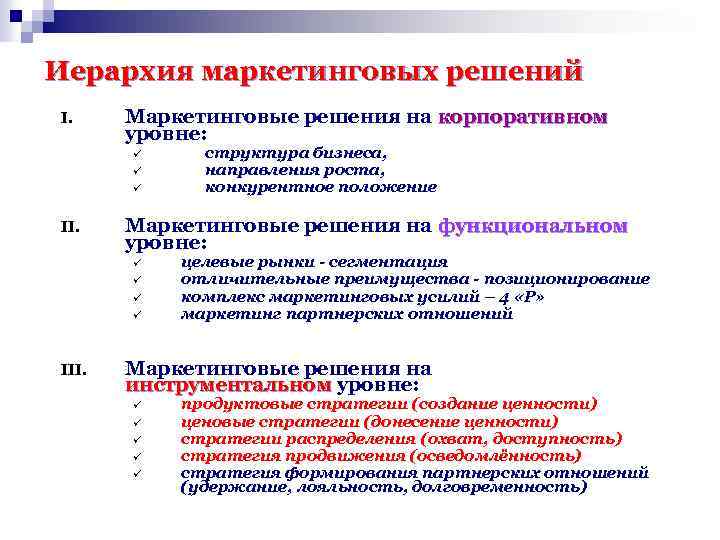 Иерархия маркетинговых решений

I. Маркетинговые решения на корпоративном уровне:
✓ структура бизнеса,
✓ направления роста,
✓ конкурентное положение

II. Маркетинговые решения на функциональном уровне:
✓ целевые рынки - сегментация
✓ отличительные преимущества - позиционирование
✓ комплекс маркетинговых усилий – 4 «Р»
✓ маркетинг партнерских отношений

III. Маркетинговые решения на инструментальном уровне:
✓ продуктовые стратегии (создание ценности)
✓ ценовые стратегии (донесение ценности)
✓ стратегии распределения (охват, доступность)
✓ стратегия продвижения (осведомлённость)
✓ стратегия формирования партнерских отношений (удержание, лояльность, долговременность)